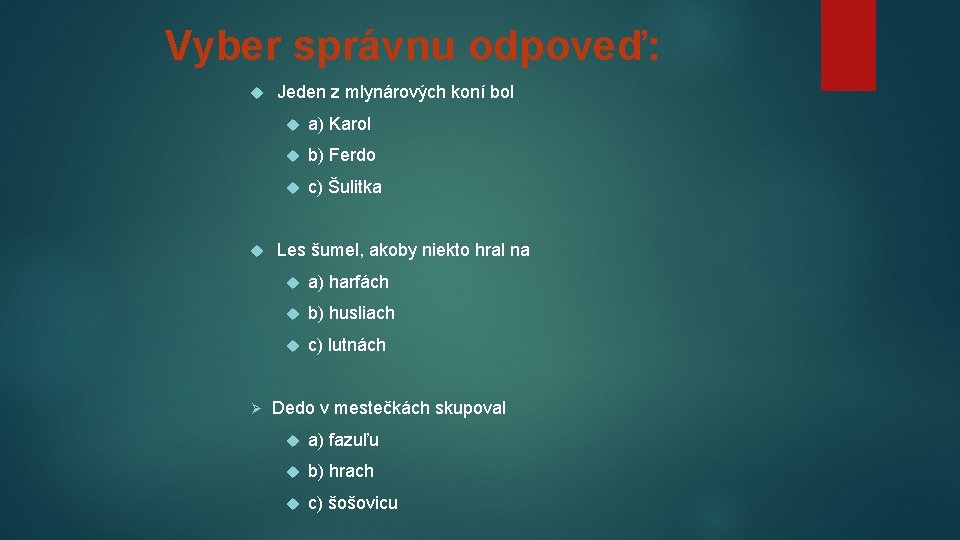 Vyber správnu odpoveď:

Jeden z mlynárových koní bol

a) Karol

b) Ferdo

c) Šulitka

Les šumel, akoby niekto hral na

a) harfách

b) husliach

c) lutnách

Dedo v mestečkách skupoval

a) fazuľu

b) hrach

c) šošovicu